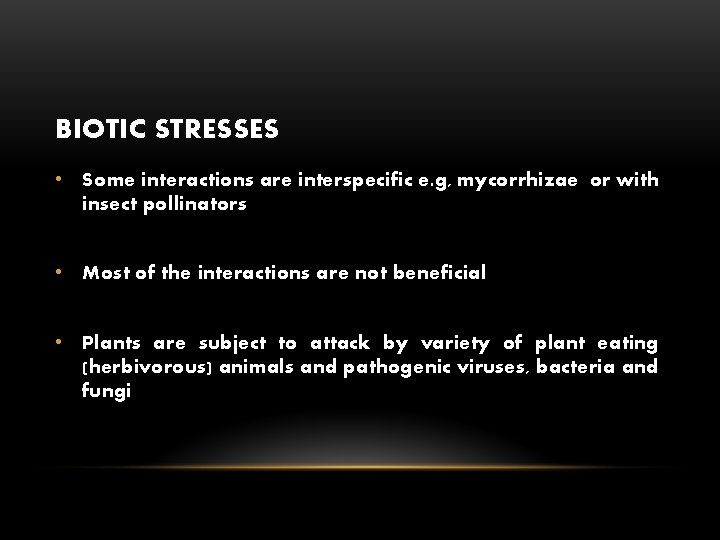 BIOTIC STRESSES

• Some interactions are interspecific e.g, mycorrhizae or with insect pollinators

• Most of the interactions are not beneficial

• Plants are subject to attack by variety of plant eating (herbivorous) animals and pathogenic viruses, bacteria and fungi